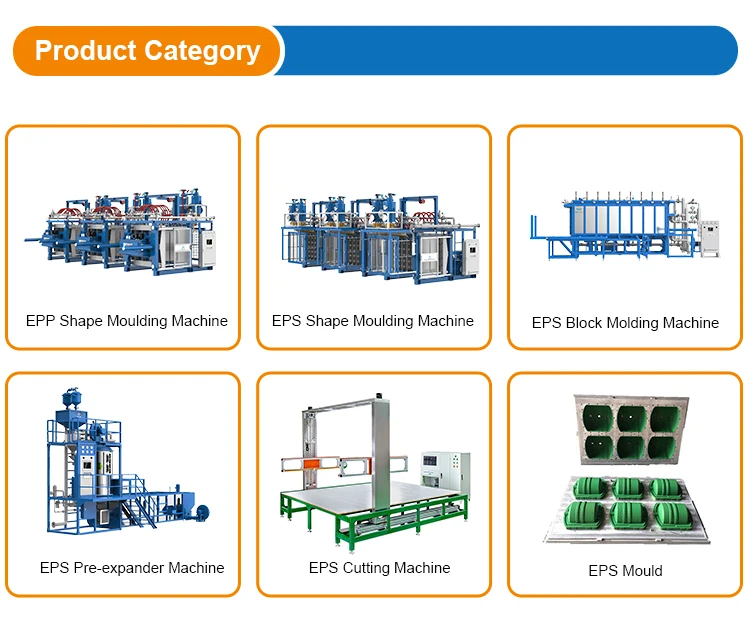 Product Category

EPP Shape Moulding Machine

EPS Shape Moulding Machine

EPS Block Molding Machine

EPS Pre-expander Machine

EPS Cutting Machine

EPS Mould